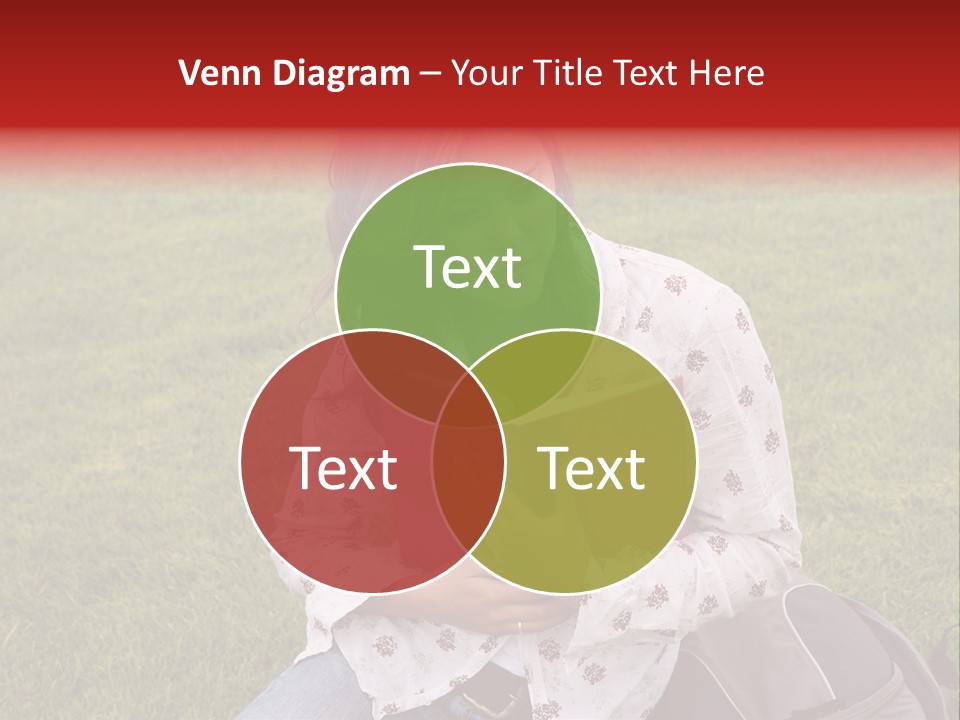 Venn Diagram – Your Title Text Here

Text

Text

Text